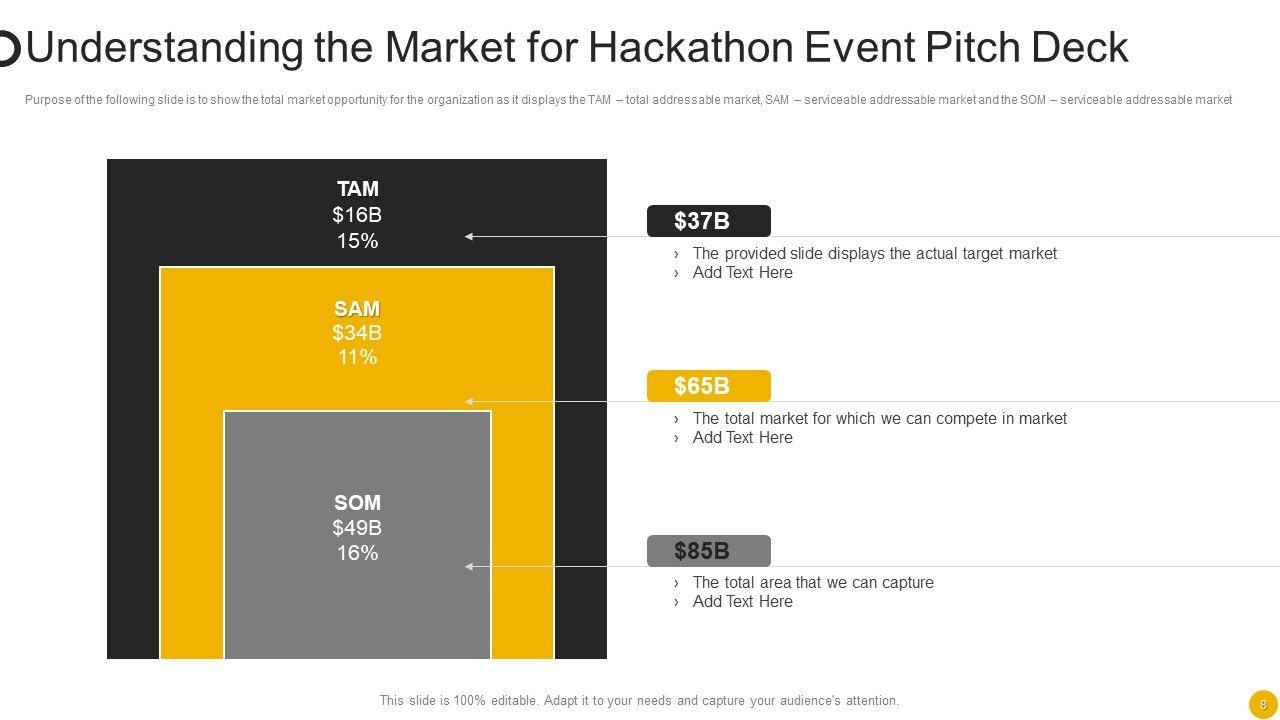 Understanding the Market for Hackathon Event Pitch Deck

Purpose of the following slide is to show the total market opportunity for the organization as it displays the TAM – total addressable market, SAM – serviceable addressable market and the SOM – serviceable addressable market

TAM
$16B
15%

SAM
$34B
11%

SOM
$49B
16%

$37B
› The provided slide displays the actual target market
› Add Text Here

$65B
› The total market for which we can compete in market
› Add Text Here

$85B
› The total area that we can capture
› Add Text Here

This slide is 100% editable. Adapt it to your needs and capture your audience's attention.

8